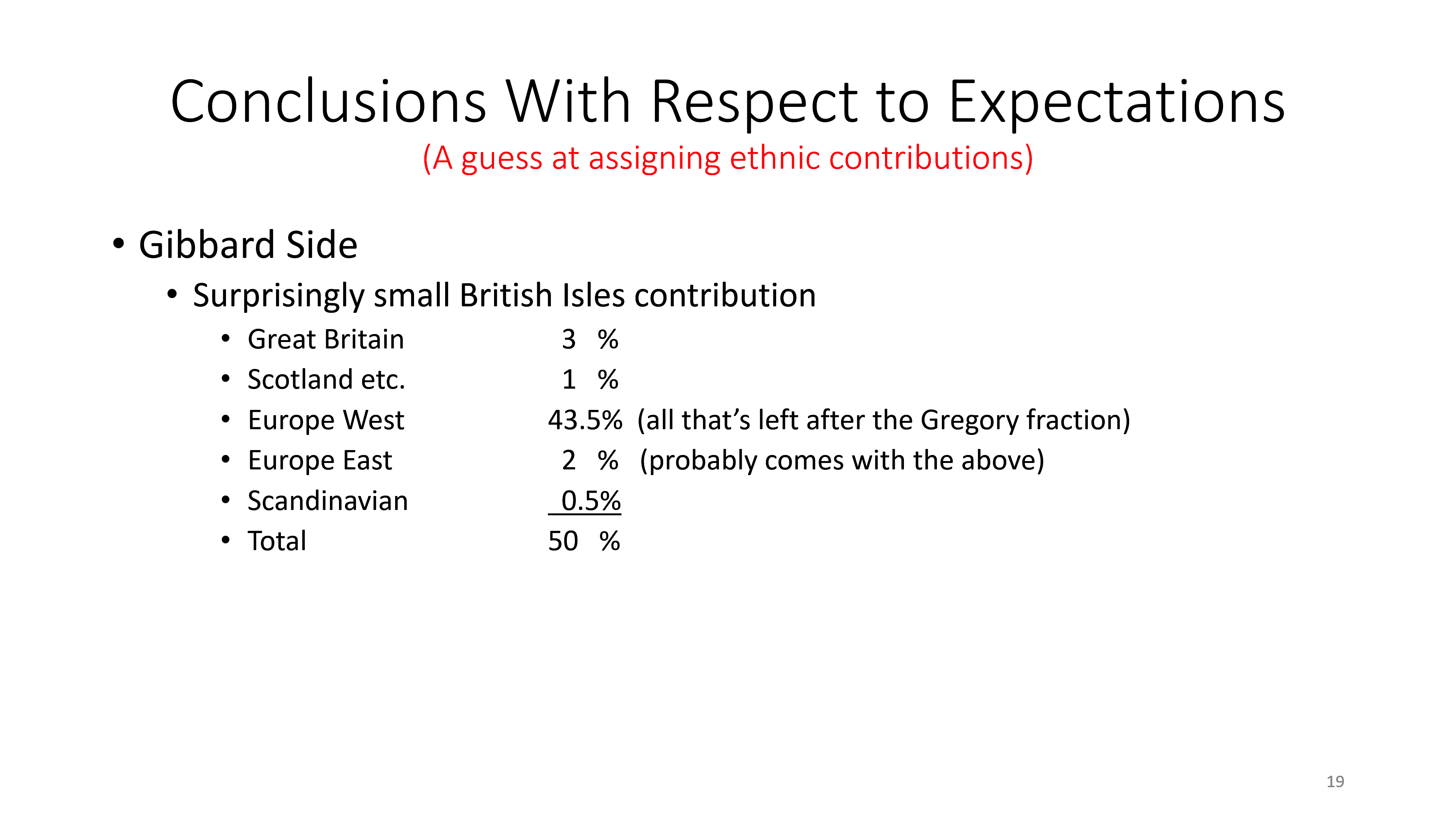 Conclusions With Respect to Expectations
(A guess at assigning ethnic contributions)

• Gibbard Side
  • Surprisingly small British Isles contribution
    • Great Britain 3 %
    • Scotland etc. 1 %
    • Europe West 43.5% (all that’s left after the Gregory fraction)
    • Europe East 2 % (probably comes with the above)
    • Scandinavian 0.5%
    • Total 50 %

19